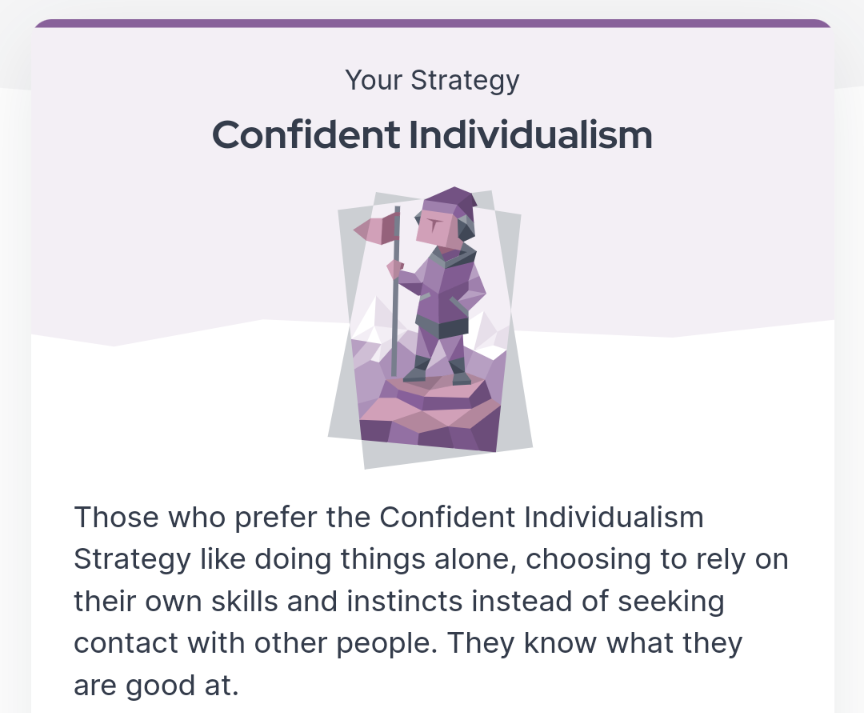 Your Strategy

Confident Individualism

Those who prefer the Confident Individualism Strategy like doing things alone, choosing to rely on their own skills and instincts instead of seeking contact with other people. They know what they are good at.